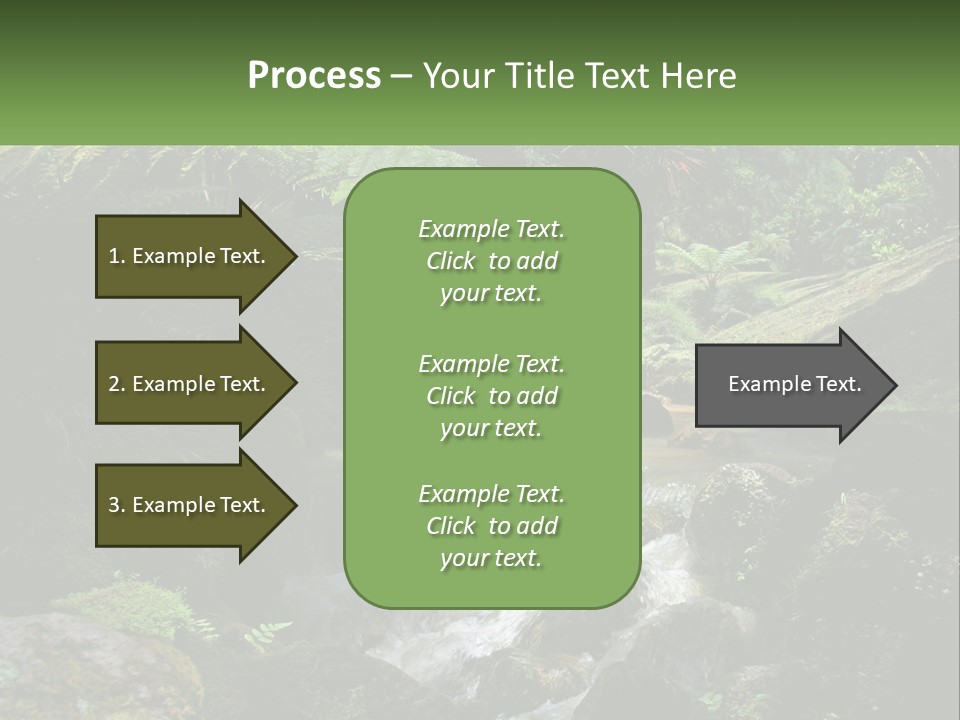 Process – Your Title Text Here

1. Example Text.

2. Example Text.

3. Example Text.

Example Text. Click to add your text.

Example Text. Click to add your text.

Example Text. Click to add your text.

Example Text.